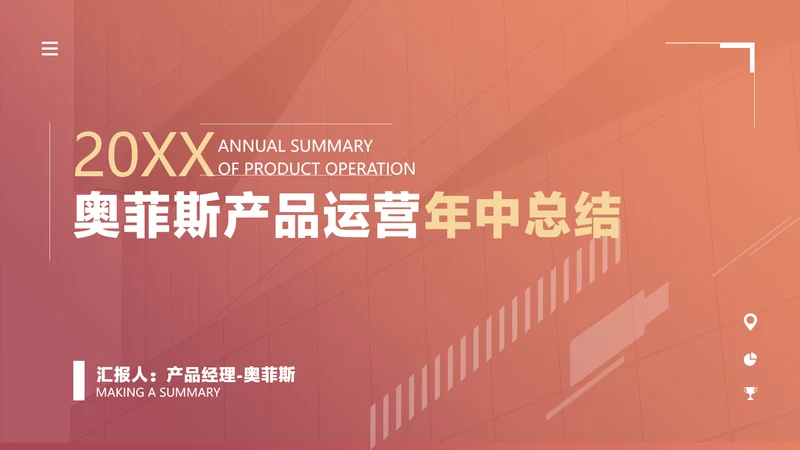 20XX ANNUAL SUMMARY OF PRODUCT OPERATION

奥菲斯产品运营年中总结

汇报人：产品经理-奥菲斯
MAKING A SUMMARY